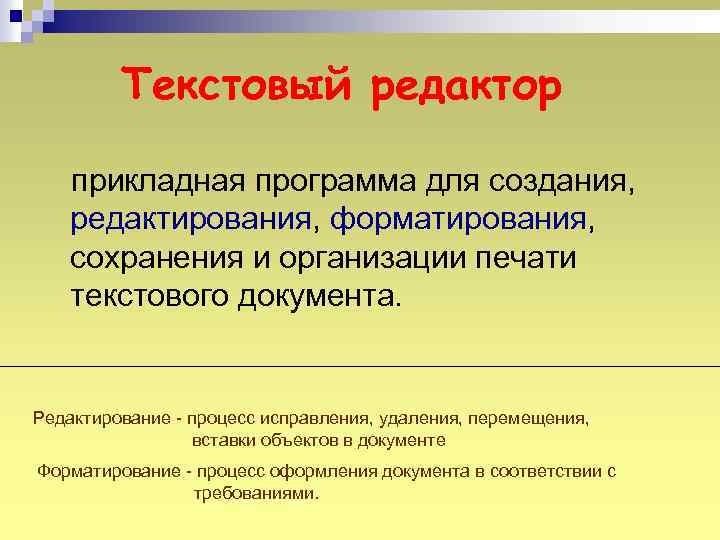 Текстовый редактор

прикладная программа для создания, редактирования, форматирования, сохранения и организации печати текстового документа.

Редактирование - процесс исправления, удаления, перемещения, вставки объектов в документе

Форматирование - процесс оформления документа в соответствии с требованиями.